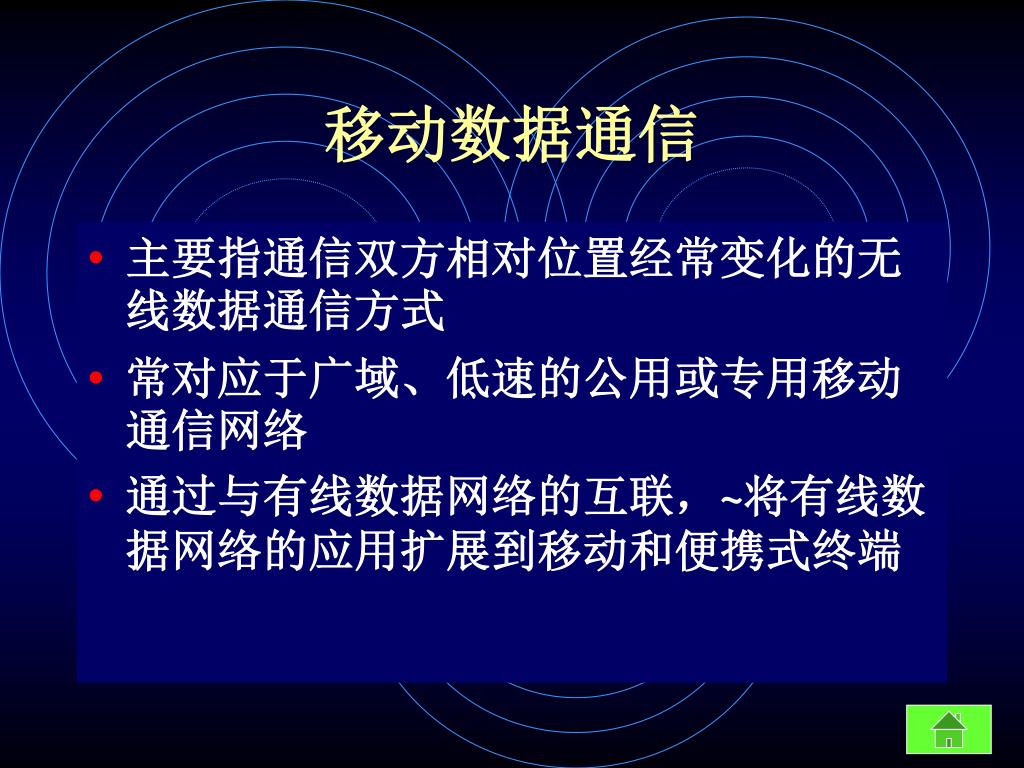 移动数据通信

• 主要指通信双方相对位置经常变化的无线数据通信方式
• 常对应于广域、低速的公用或专用移动通信网络
• 通过与有线数据网络的互联，~将有线数据网络的应用扩展到移动和便携式终端